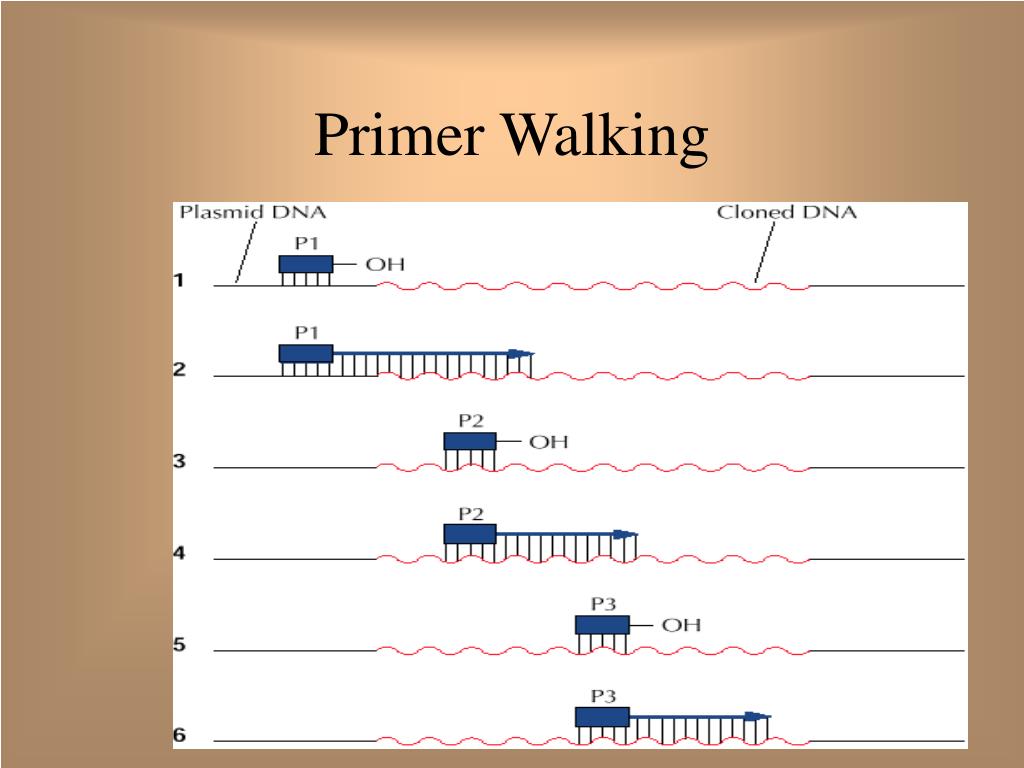 Primer Walking

Plasmid DNA

Cloned DNA

1

P1

OH

2

P1

3

P2

OH

4

P2

5

P3

OH

6

P3